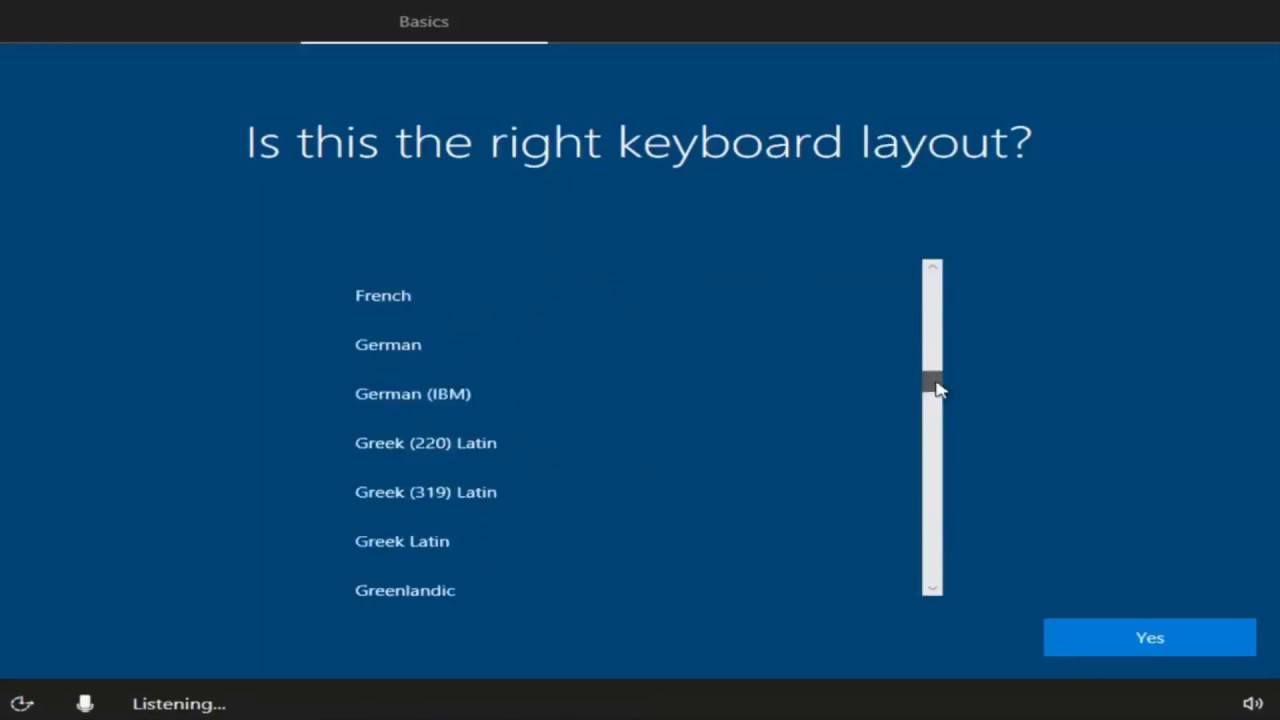 Basics

Is this the right keyboard layout?

French

German

German (IBM)

Greek (220) Latin

Greek (319) Latin

Greek Latin

Greenlandic

Yes

Listening...